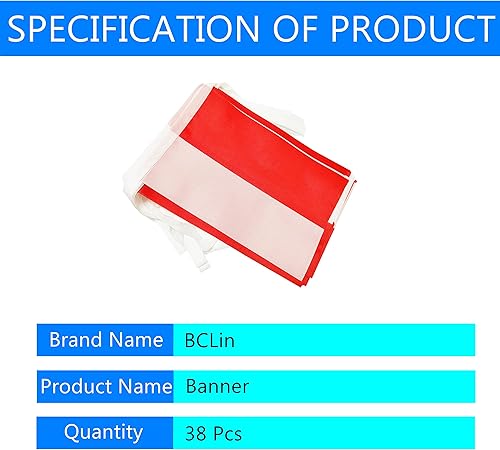 SPECIFICATION OF PRODUCT

| Brand Name | BCLin |
|---|---|
| Product Name | Banner |
| Quantity | 38 Pcs |